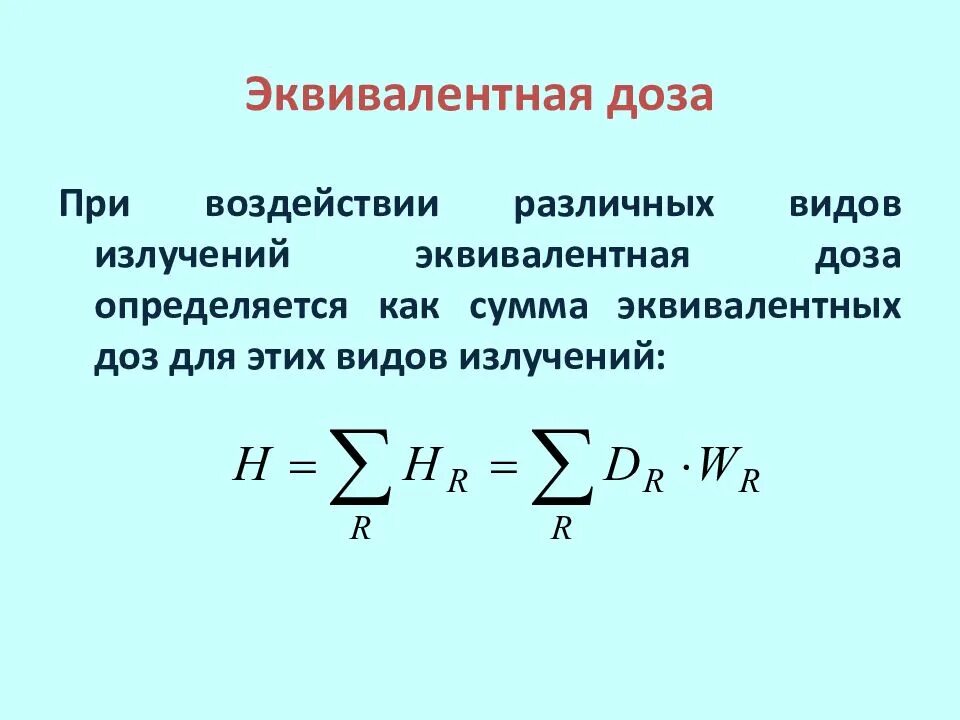 Эквивалентная доза

При воздействии различных видов излучений эквивалентная доза определяется как сумма эквивалентных доз для этих видов излучений:

$H = \sum_{R} H_R = \sum_{R} D_R \cdot W_R$